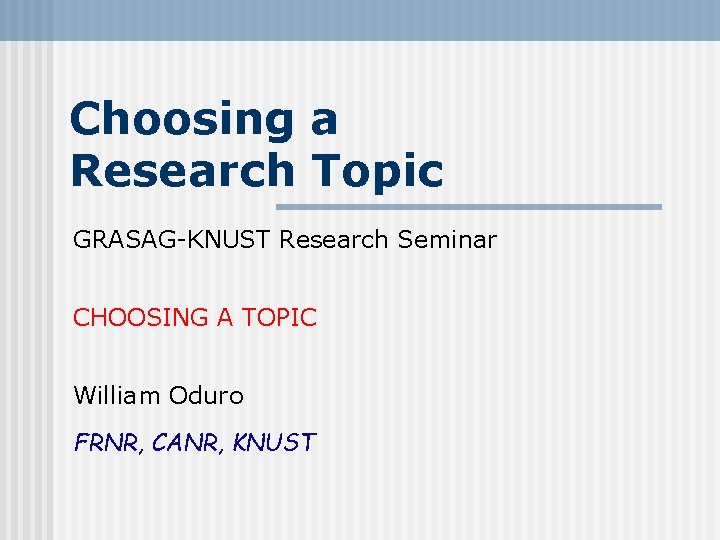 Choosing a Research Topic

GRASAG-KNUST Research Seminar

CHOOSING A TOPIC

William Oduro

FRNR, CANR, KNUST